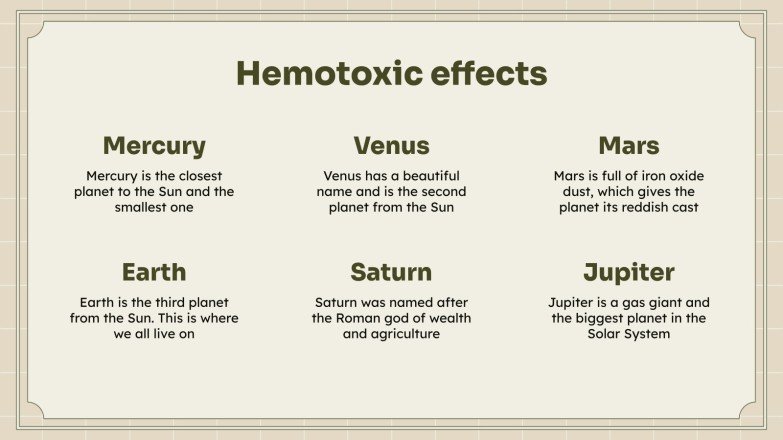 Hemotoxic effects

Mercury

Mercury is the closest planet to the Sun and the smallest one

Venus

Venus has a beautiful name and is the second planet from the Sun

Mars

Mars is full of iron oxide dust, which gives the planet its reddish cast

Earth

Earth is the third planet from the Sun. This is where we all live on

Saturn

Saturn was named after the Roman god of wealth and agriculture

Jupiter

Jupiter is a gas giant and the biggest planet in the Solar System